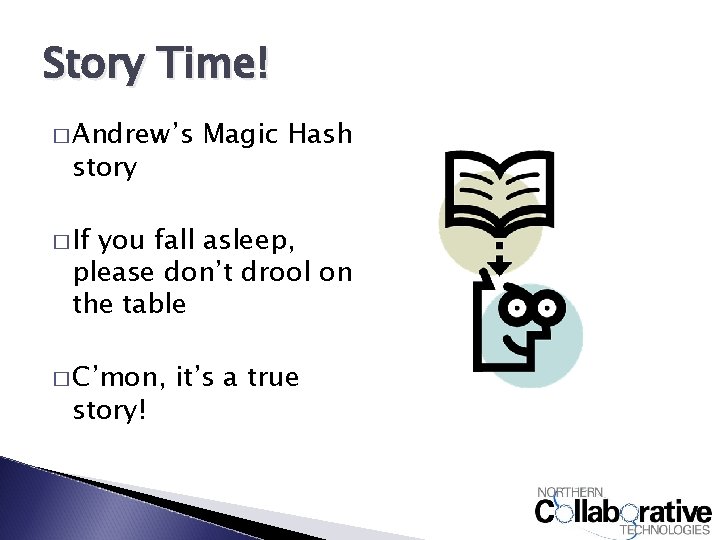 Story Time!

□ Andrew's Magic Hash story

□ If you fall asleep, please don't drool on the table

□ C'mon, it's a true story!

NORTHERN
Collaborative
TECHNOLOGIES